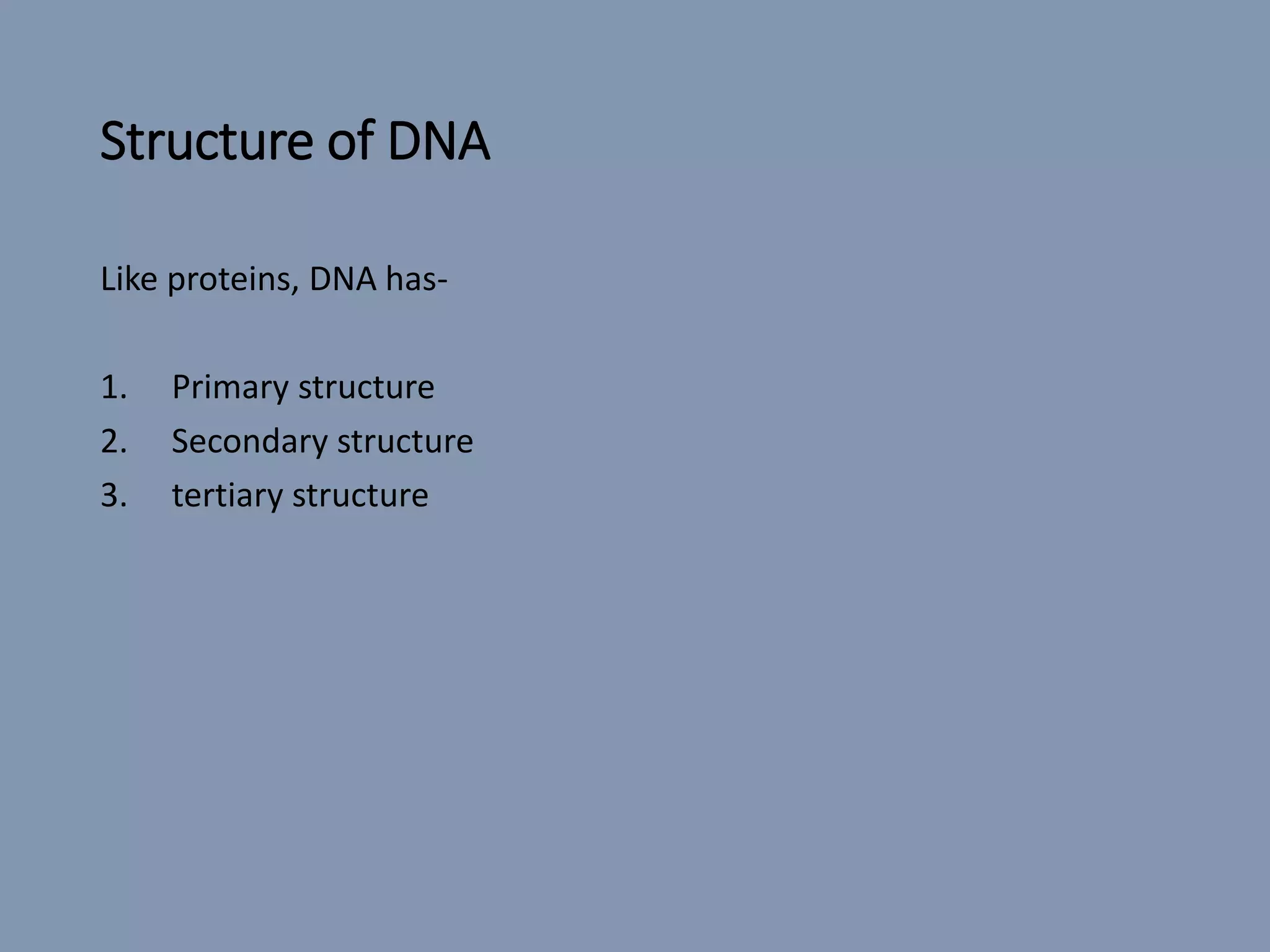 Structure of DNA

Like proteins, DNA has-

1. Primary structure
2. Secondary structure
3. tertiary structure